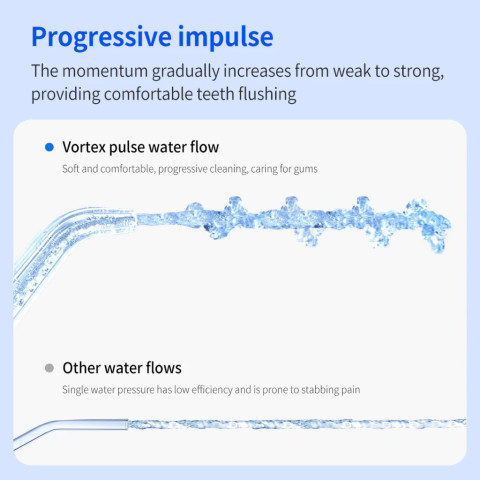 Progressive impulse

The momentum gradually increases from weak to strong, providing comfortable teeth flushing

Vortex pulse water flow

Soft and comfortable, progressive cleaning, caring for gums

Other water flows

Single water pressure has low efficiency and is prone to stabbing pain